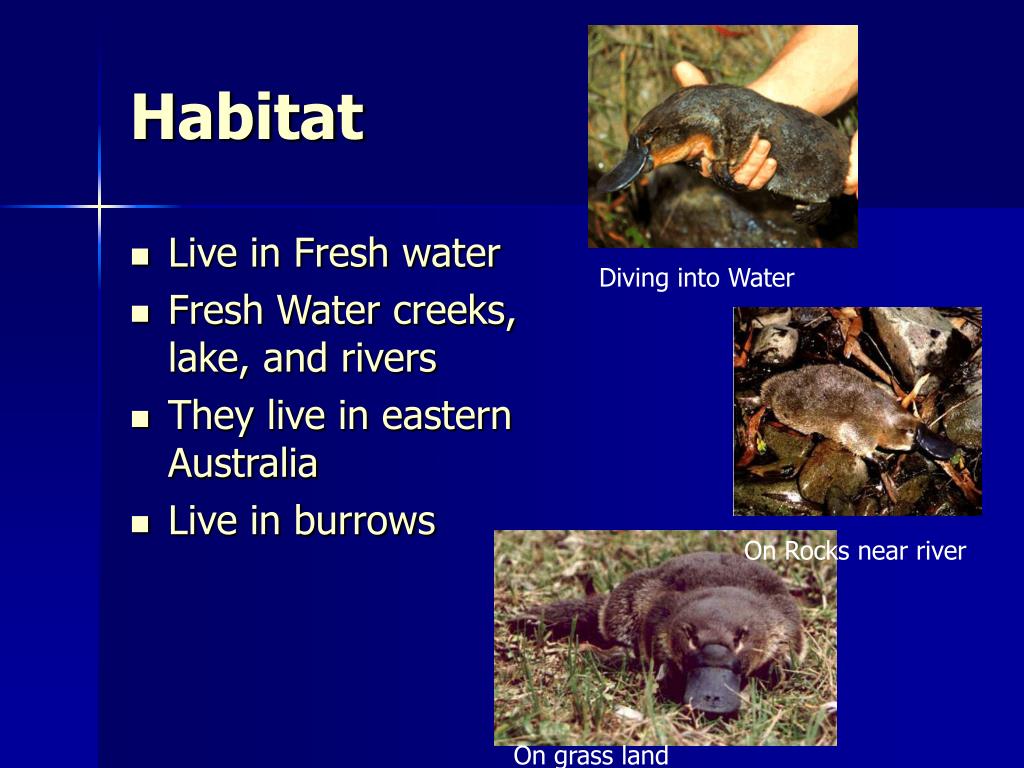 Habitat

- Live in Fresh water
- Fresh Water creeks, lake, and rivers
- They live in eastern Australia
- Live in burrows

Diving into Water

On Rocks near river

On grass land